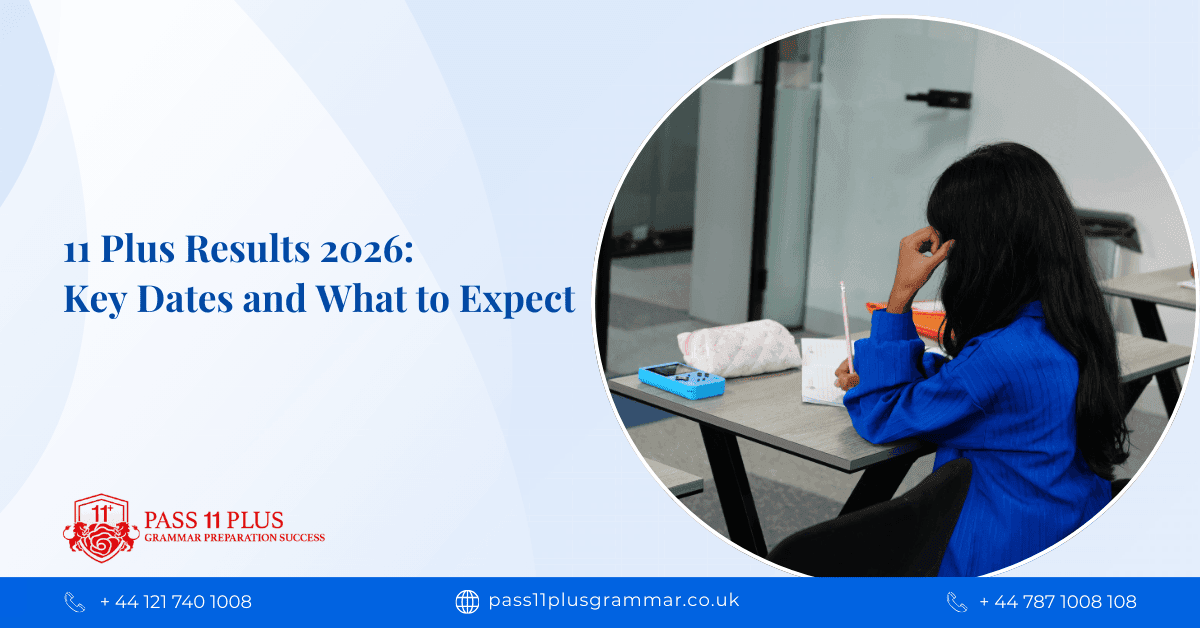 11 Plus Results 2026:
Key Dates and What to Expect

11+
PASS 11 PLUS
GRAMMAR PREPARATION SUCCESS

+ 44 121 740 1008

pass11plusgrammar.co.uk

+ 44 787 1008 108